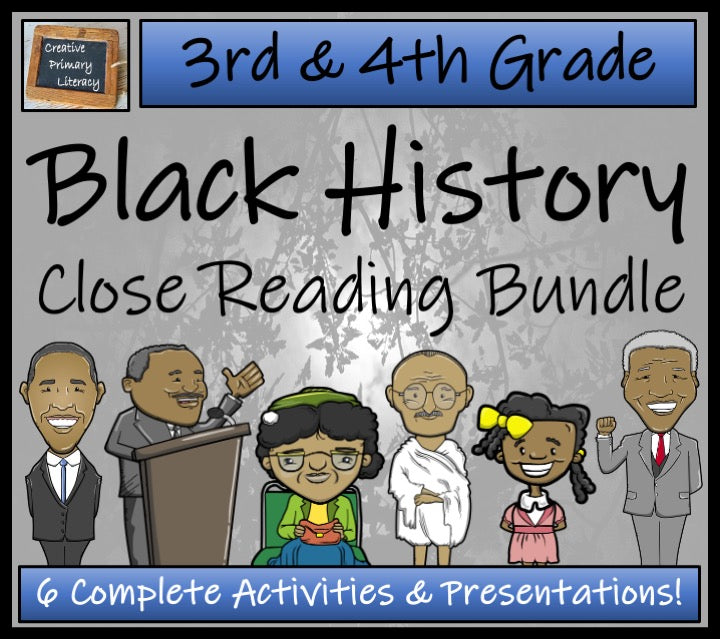 Creative Primary Literacy

3rd & 4th Grade

Black History

Close Reading Bundle

6 Complete Activities & Presentations!